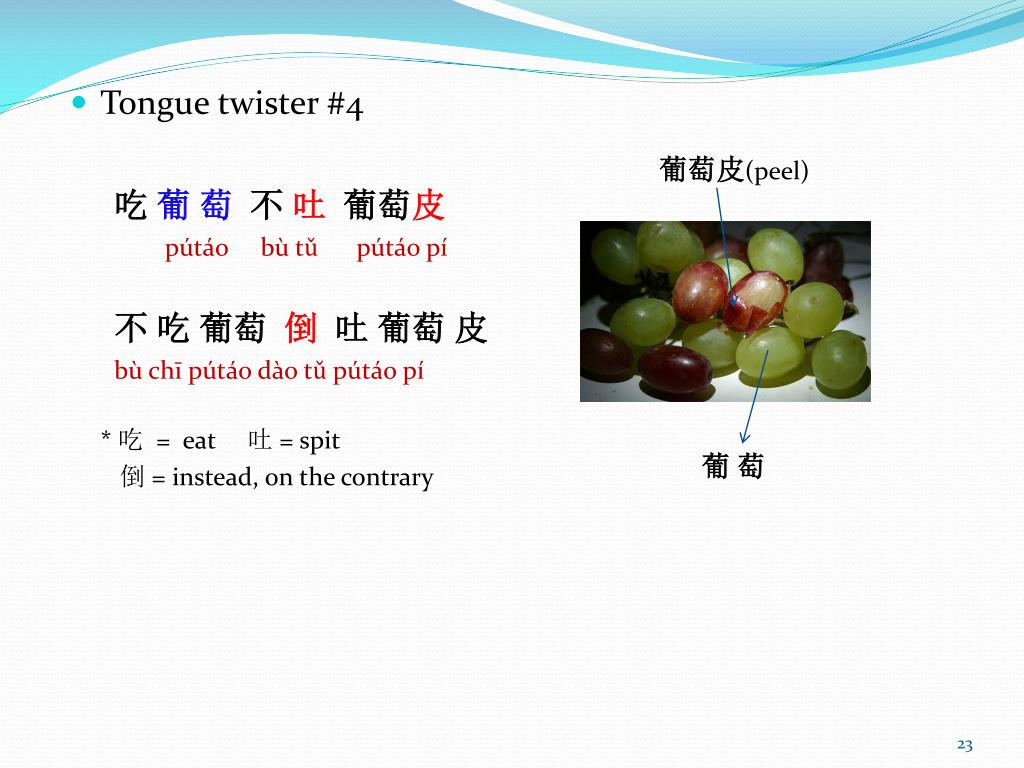 Tongue twister #4

吃 葡 萄 不 吐 葡萄皮
pútáo bù tǔ pútáo pí

不 吃 葡萄 倒 吐 葡萄 皮
bù chī pútáo dào tǔ pútáo pí

* 吃 = eat 吐 = spit
倒 = instead, on the contrary

葡萄皮(peel)

葡 萄

23